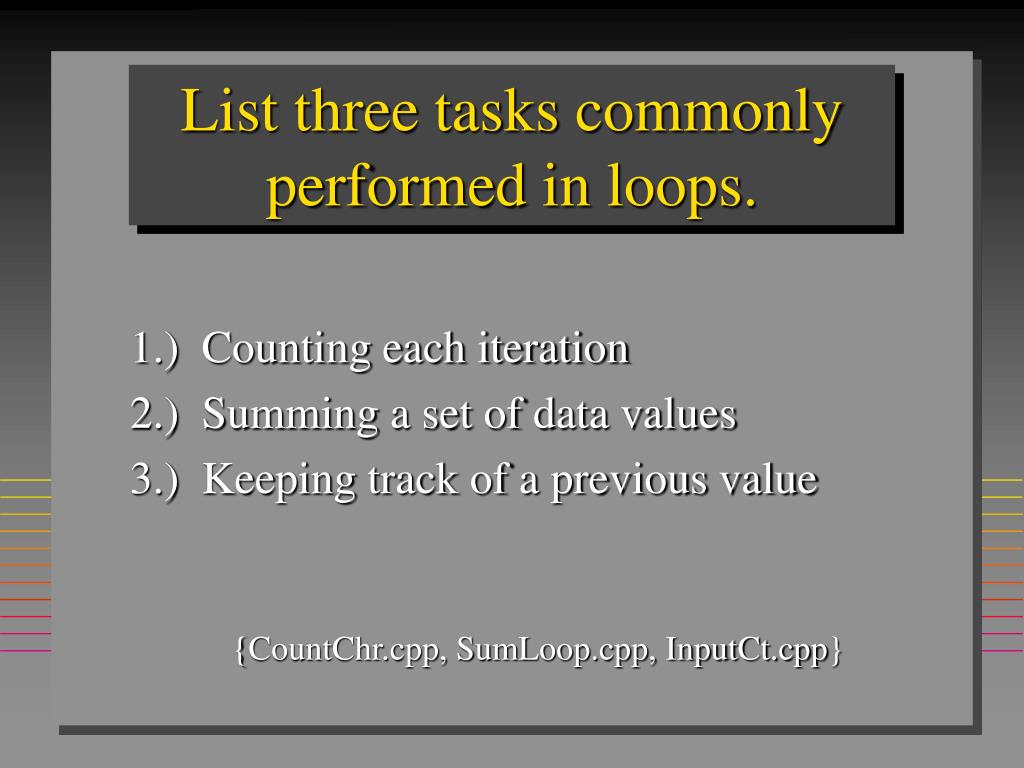 List three tasks commonly performed in loops.

1.) Counting each iteration
2.) Summing a set of data values
3.) Keeping track of a previous value

{CountChr.cpp, SumLoop.cpp, InputCt.cpp}